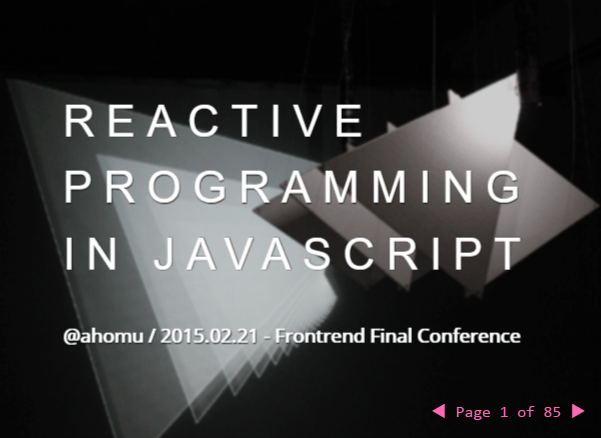 REACTIVE PROGRAMMING IN JAVASCRIPT

@ahomu / 2015.02.21 - Frontrend Final Conference

◀ Page 1 of 85 ▶